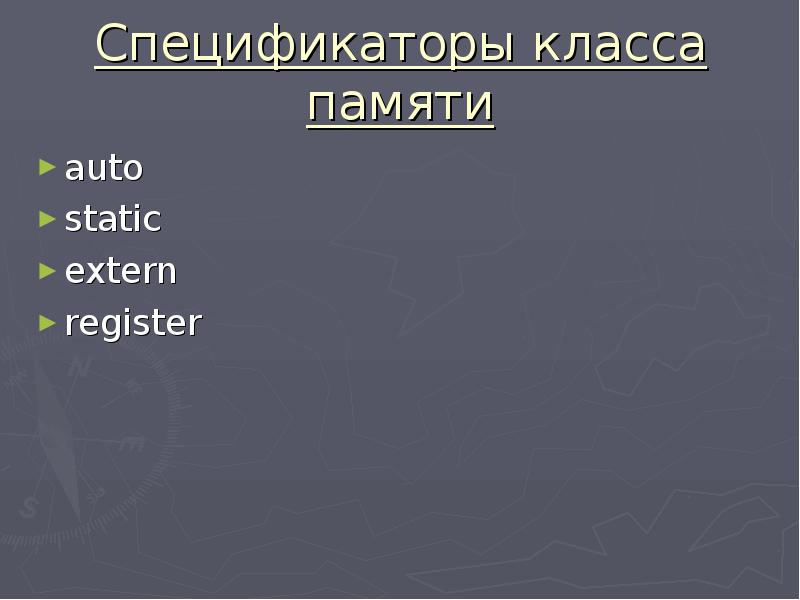 Спецификаторы класса памяти

auto
static
extern
register